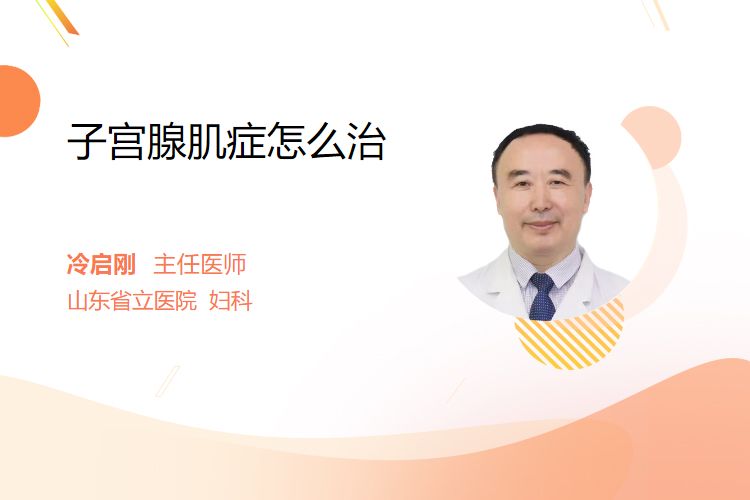 子宫腺肌症怎么治

冷启刚 主任医师
山东省立医院 妇科